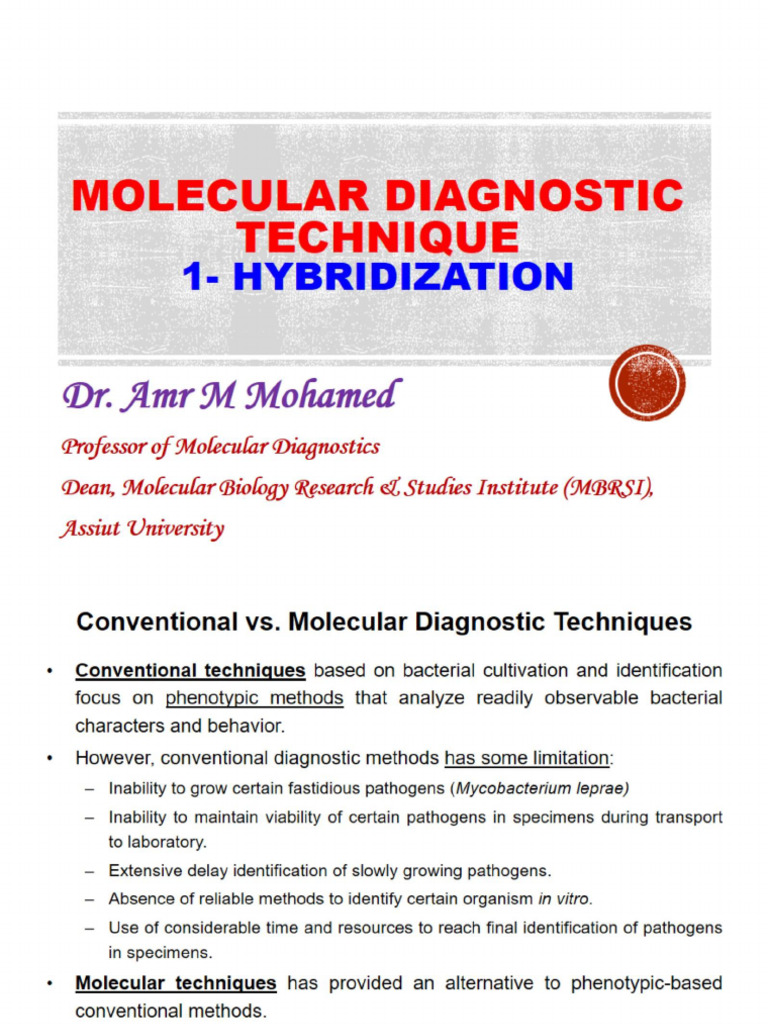 MOLECULAR DIAGNOSTIC TECHNIQUE
1- HYBRIDIZATION

Dr. Amr M Mohamed

Professor of Molecular Diagnostics

Dean, Molecular Biology Research & Studies Institute (MBRSI),

Assiut University

Conventional vs. Molecular Diagnostic Techniques

• Conventional techniques based on bacterial cultivation and identification focus on phenotypic methods that analyze readily observable bacterial characters and behavior.

• However, conventional diagnostic methods has some limitation:

– Inability to grow certain fastidious pathogens (Mycobacterium leprae)

– Inability to maintain viability of certain pathogens in specimens during transport to laboratory.

– Extensive delay identification of slowly growing pathogens.

– Absence of reliable methods to identify certain organism in vitro.

– Use of considerable time and resources to reach final identification of pathogens in specimens.

• Molecular techniques has provided an alternative to phenotypic-based conventional methods.